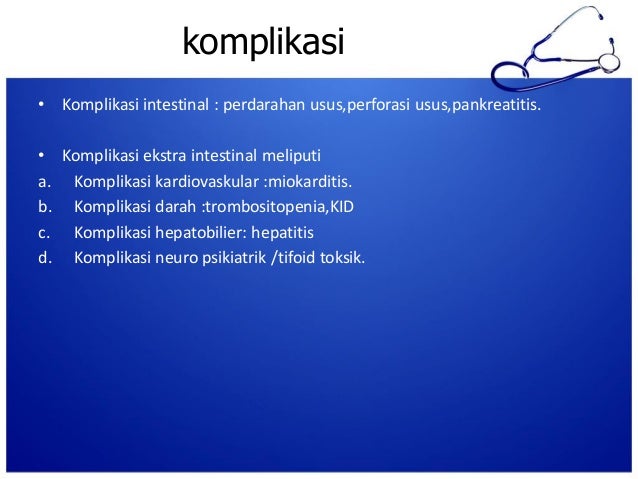 komplikasi

• Komplikasi intestinal : perdarahan usus,perforasi usus,pankreatitis.

• Komplikasi ekstra intestinal meliputi
a. Komplikasi kardiovaskular :miokarditis.
b. Komplikasi darah :trombositopenia,KID
c. Komplikasi hepatobilier: hepatitis
d. Komplikasi neuro psikiatrik /tifoid toksik.